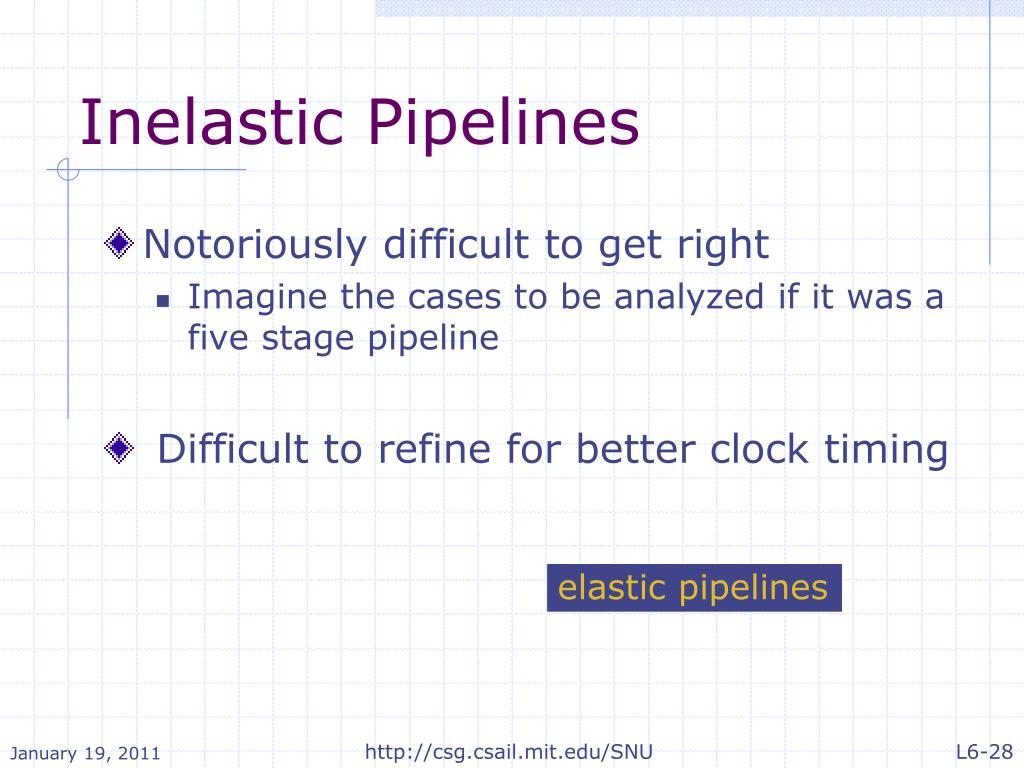 Inelastic Pipelines

Notoriously difficult to get right

Imagine the cases to be analyzed if it was a five stage pipeline

Difficult to refine for better clock timing

elastic pipelines

January 19, 2011

http://csg.csail.mit.edu/SNU

L6-28